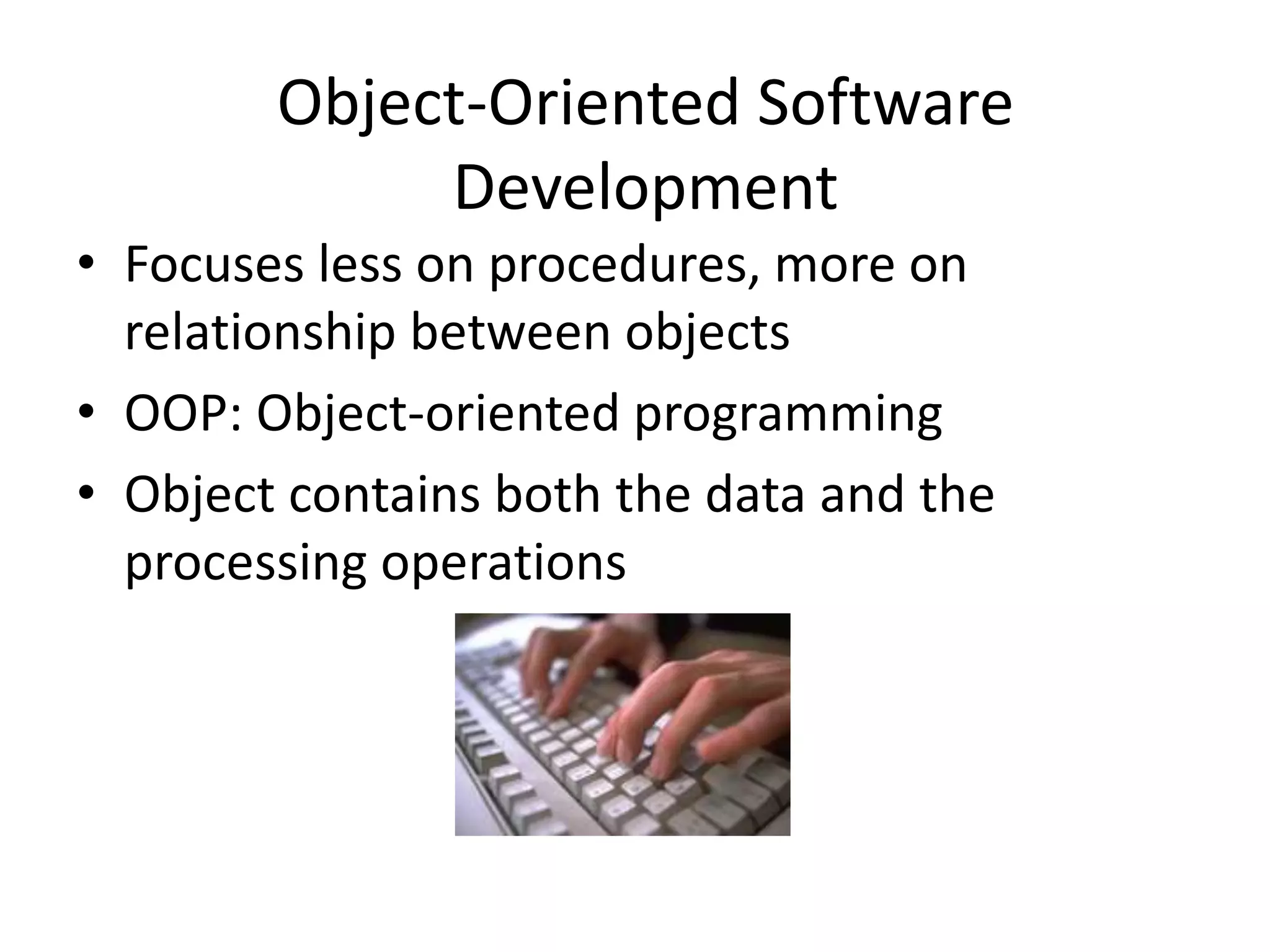 Object-Oriented Software Development

• Focuses less on procedures, more on relationship between objects
• OOP: Object-oriented programming
• Object contains both the data and the processing operations